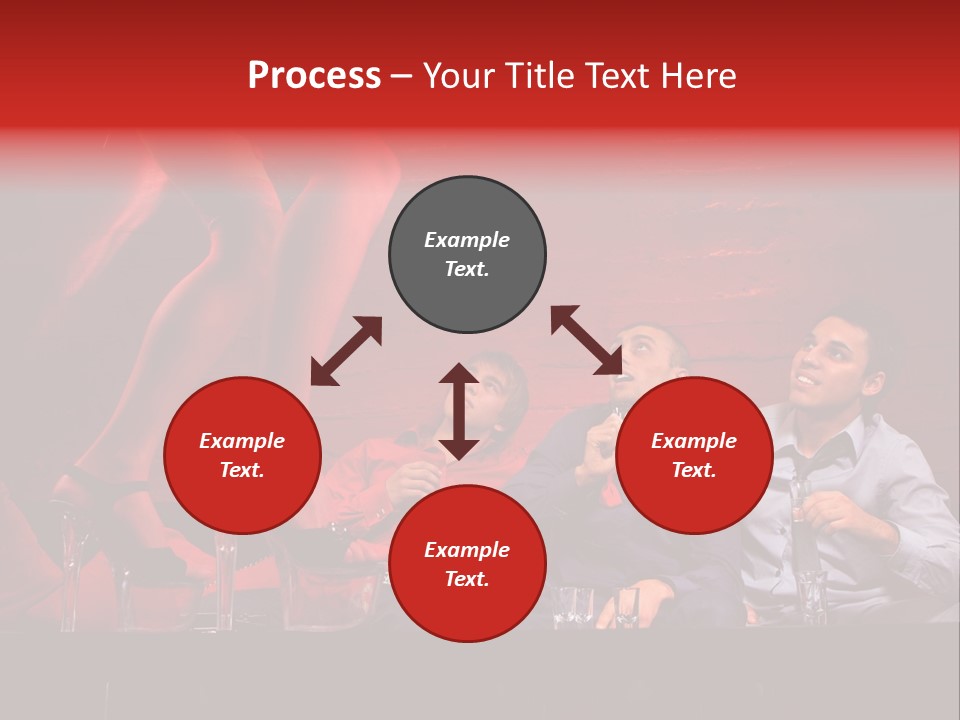 Process – Your Title Text Here

Example Text.

Example Text.

Example Text.

Example Text.